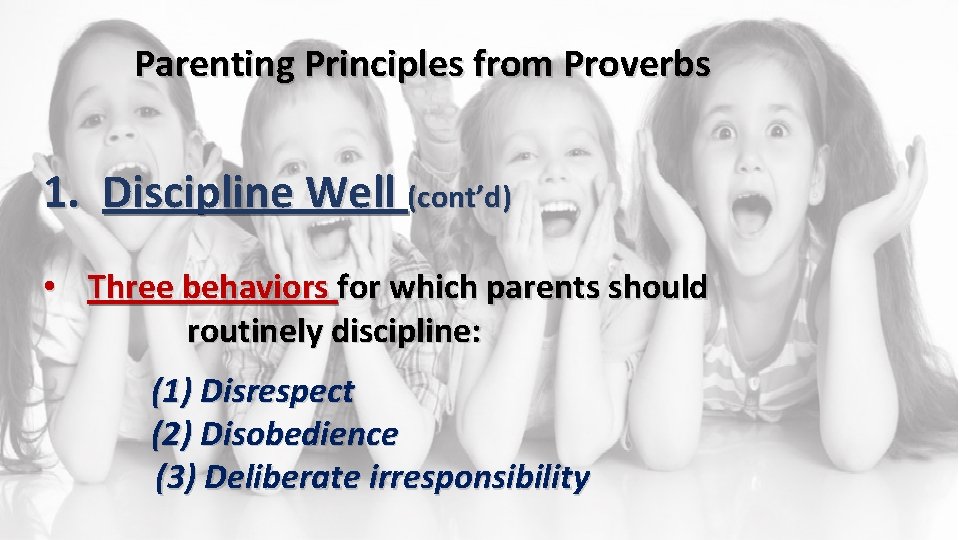 Parenting Principles from Proverbs

1. Discipline Well (cont'd)

• Three behaviors for which parents should routinely discipline:

(1) Disrespect
(2) Disobedience
(3) Deliberate irresponsibility